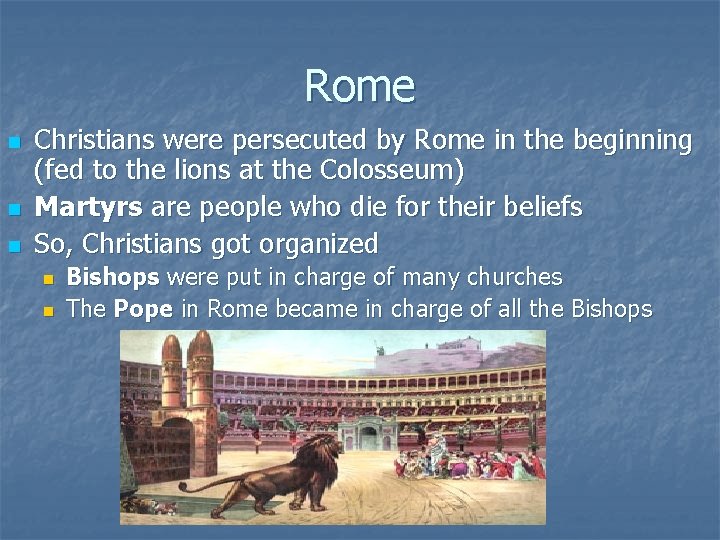 Rome

- Christians were persecuted by Rome in the beginning (fed to the lions at the Colosseum)
- Martyrs are people who die for their beliefs
- So, Christians got organized
  - Bishops were put in charge of many churches
  - The Pope in Rome became in charge of all the Bishops